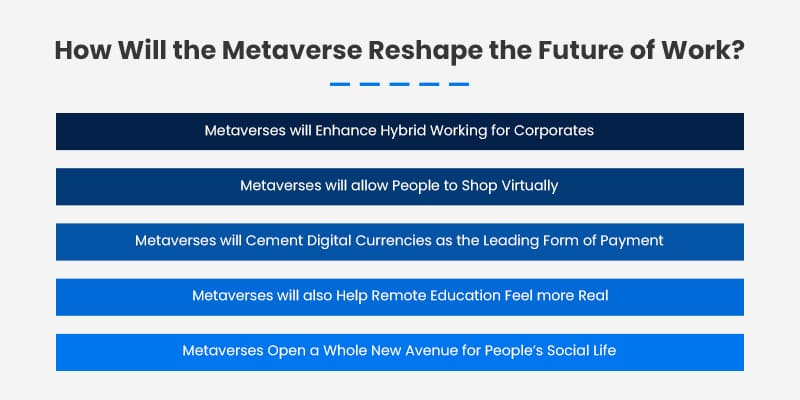 How Will the Metaverse Reshape the Future of Work?

Metaverses will Enhance Hybrid Working for Corporates

Metaverses will allow People to Shop Virtually

Metaverses will Cement Digital Currencies as the Leading Form of Payment

Metaverses will also Help Remote Education Feel more Real

Metaverses Open a Whole New Avenue for People's Social Life